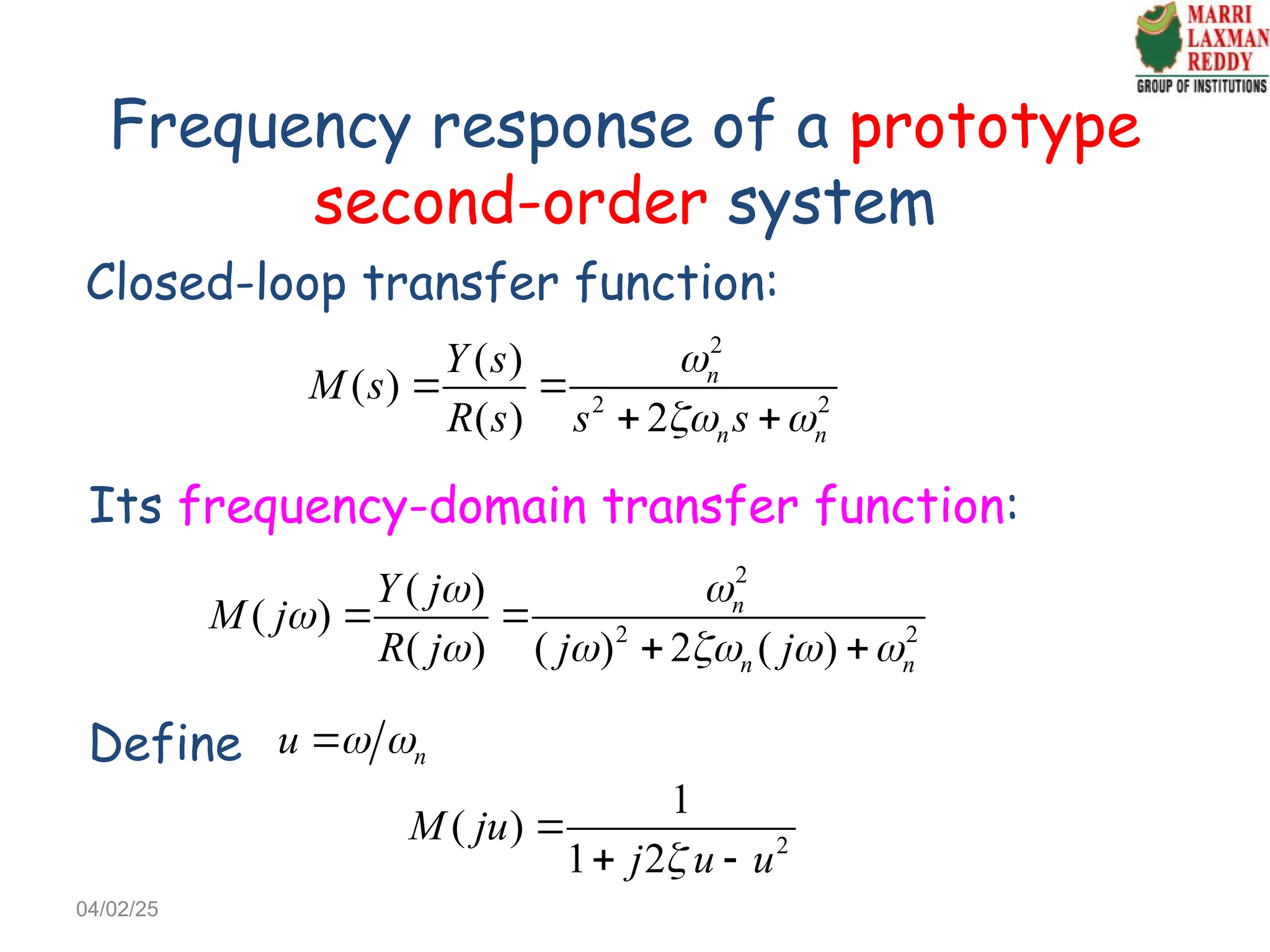 MARRI LAXMAN REDDY
GROUP OF INSTITUTIONS

Frequency response of a prototype second-order system

Closed-loop transfer function:

$M(s) = \frac{Y(s)}{R(s)} = \frac{\omega_n^2}{s^2 + 2\zeta\omega_n s + \omega_n^2}$

Its frequency-domain transfer function:

$M(j\omega) = \frac{Y(j\omega)}{R(j\omega)} = \frac{\omega_n^2}{(j\omega)^2 + 2\zeta\omega_n(j\omega) + \omega_n^2}$

Define $u = \omega/\omega_n$

$M(ju) = \frac{1}{1 + j2\zeta u - u^2}$

04/02/25